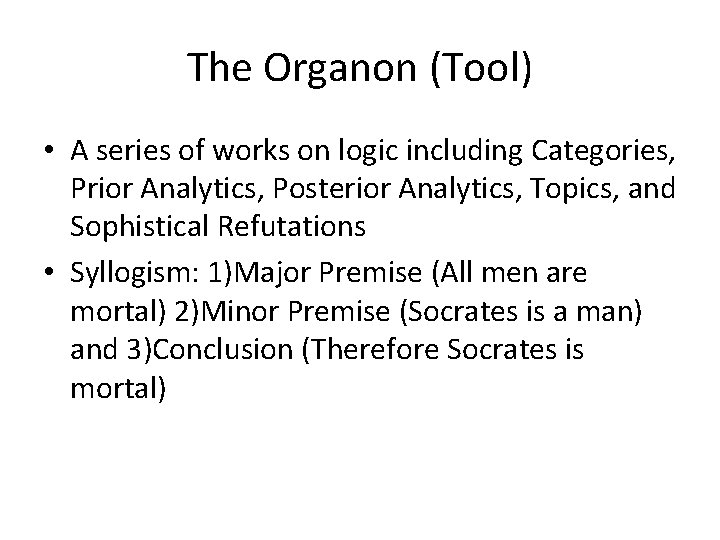 The Organon (Tool)

• A series of works on logic including Categories, Prior Analytics, Posterior Analytics, Topics, and Sophistical Refutations

• Syllogism: 1)Major Premise (All men are mortal) 2)Minor Premise (Socrates is a man) and 3)Conclusion (Therefore Socrates is mortal)